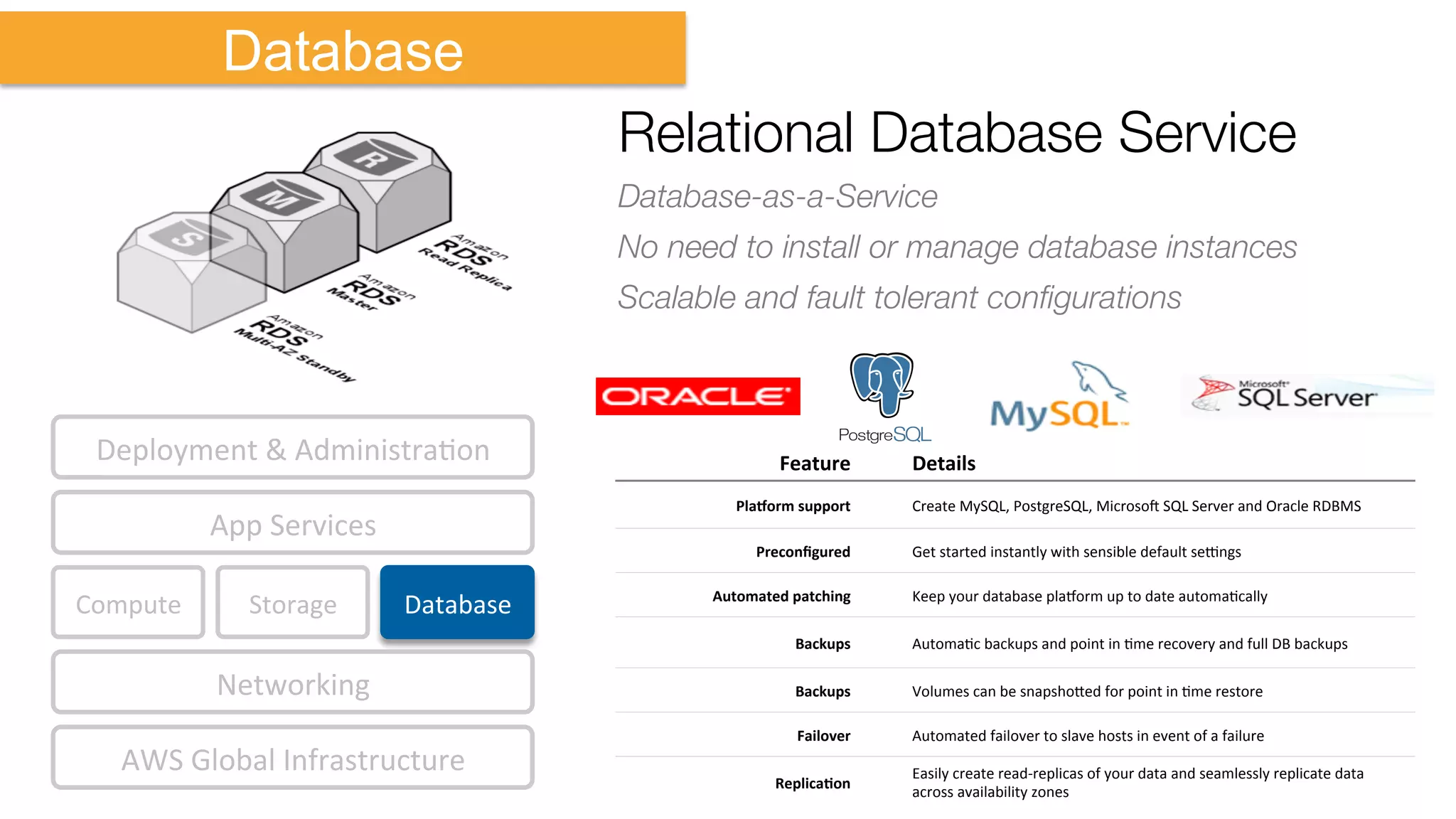 Database

R
M
S
Amazon RDS Read Replica
Amazon RDS Master
Amazon RDS Multi-AZ Standby

Deployment & Administration

App Services

Compute

Storage

Database

Networking

AWS Global Infrastructure

Relational Database Service

Database-as-a-Service

No need to install or manage database instances

Scalable and fault tolerant configurations

ORACLE

PostgreSQL

MySQL

Microsoft SQL Server

| Feature | Details |
|---|---|
| Platform support | Create MySQL, PostgreSQL, Microsoft SQL Server and Oracle RDBMS |
| Preconfigured | Get started instantly with sensible default settings |
| Automated patching | Keep your database platform up to date automatically |
| Backups | Automatic backups and point in time recovery and full DB backups |
| Backups | Volumes can be snapshotted for point in time restore |
| Failover | Automated failover to slave hosts in event of a failure |
| Replication | Easily create read-replicas of your data and seamlessly replicate data across availability zones |